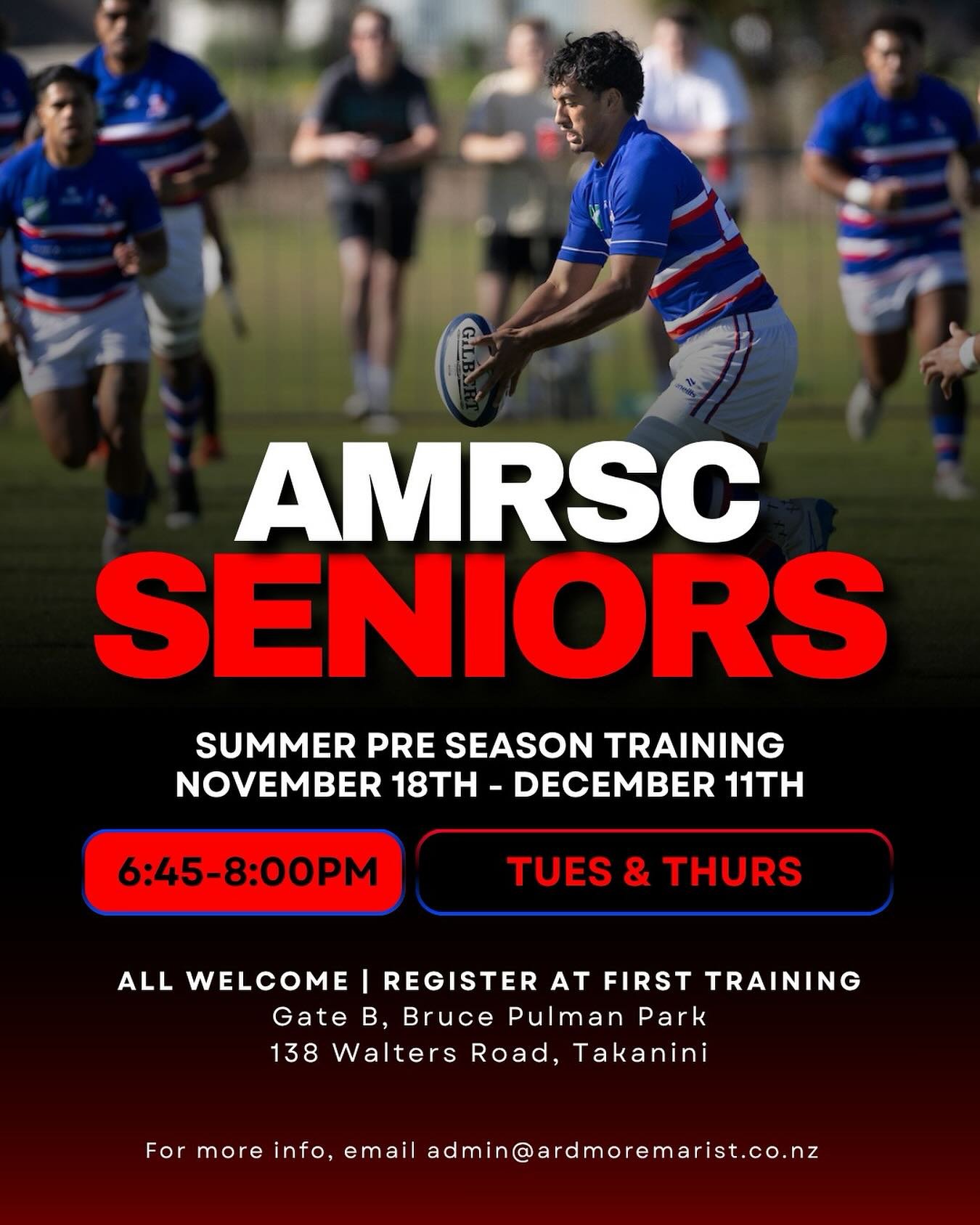 GILBERT

AMRSC
SENIORS

SUMMER PRE SEASON TRAINING
NOVEMBER 18TH - DECEMBER 11TH

6:45-8:00PM

TUES & THURS

ALL WELCOME | REGISTER AT FIRST TRAINING
Gate B, Bruce Pulman Park
138 Walters Road, Takanini

For more info, email admin@ardmoremarist.co.nz